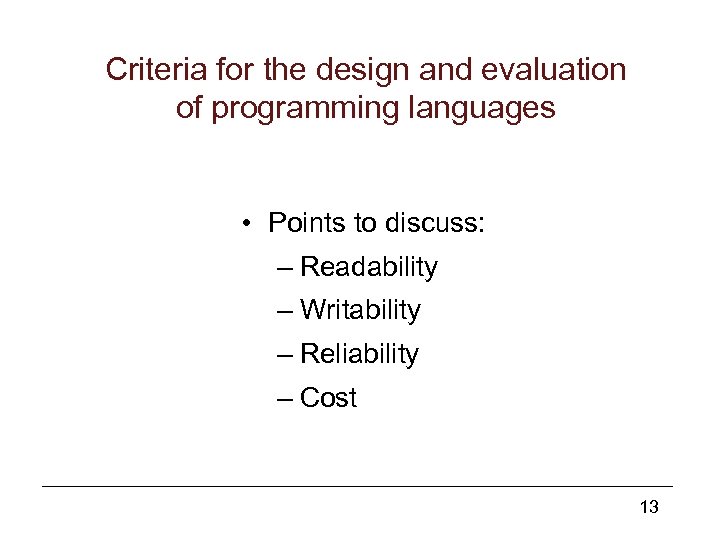 Criteria for the design and evaluation of programming languages

• Points to discuss:
– Readability
– Writability
– Reliability
– Cost

13